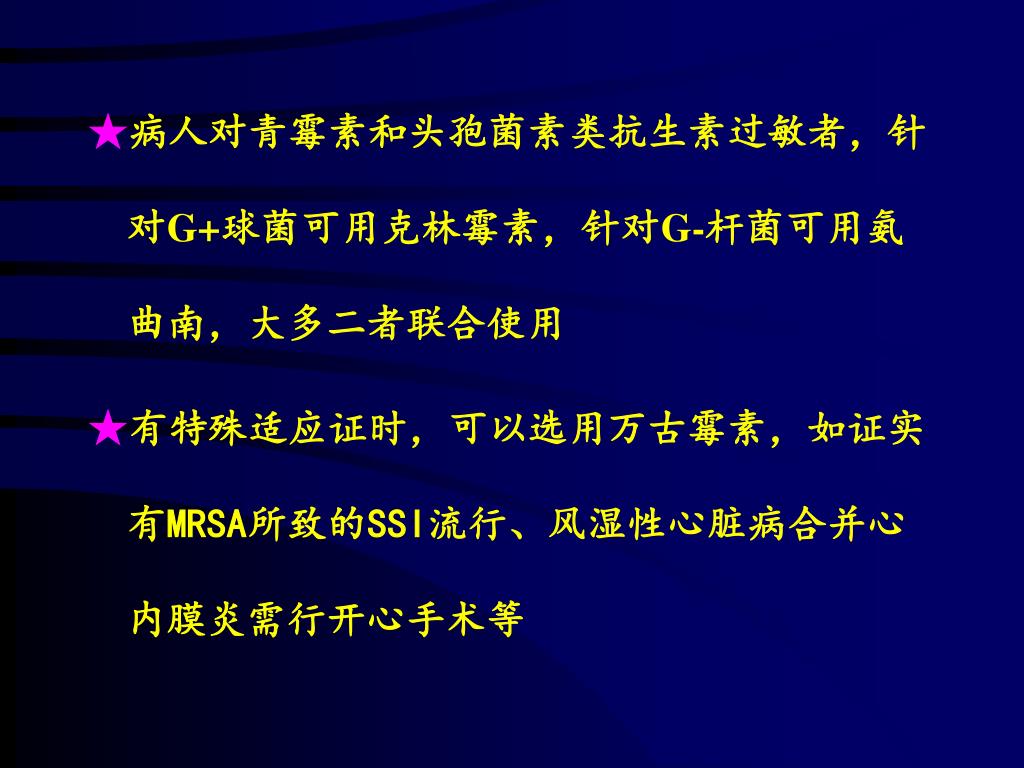 ★病人对青霉素和头孢菌素类抗生素过敏者，针对G+球菌可用克林霉素，针对G-杆菌可用氨曲南，大多二者联合使用

★有特殊适应证时，可以选用万古霉素，如证实有MRSA所致的SSI流行、风湿性心脏病合并心内膜炎需行开心手术等